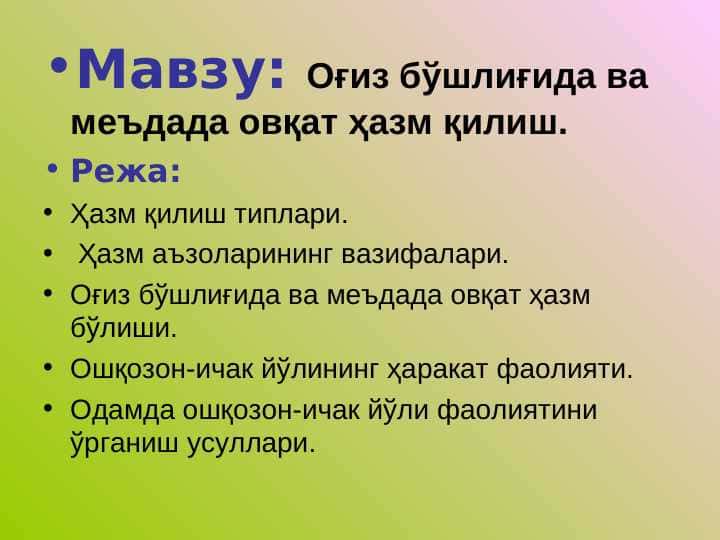 • Мавзу: Оғиз бўшлиғида ва меъдада овқат ҳазм қилиш.

• Режа:

• Ҳазм қилиш типлари.

• Ҳазм аъзоларининг вазифалари.

• Оғиз бўшлиғида ва меъдада овқат ҳазм бўлиши.

• Ошқозон-ичак йўлининг ҳаракат фаолияти.

• Одамда ошқозон-ичак йўли фаолиятини ўрганиш усуллари.